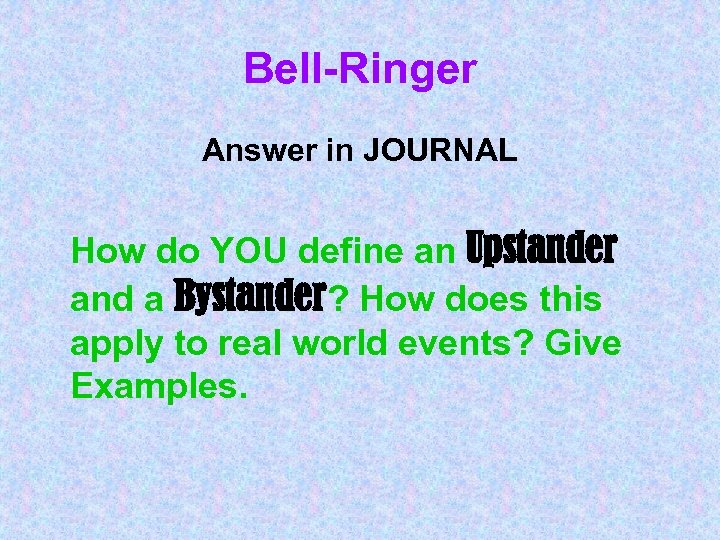 Bell-Ringer

Answer in JOURNAL

How do YOU define an Upstander and a Bystander? How does this apply to real world events? Give Examples.